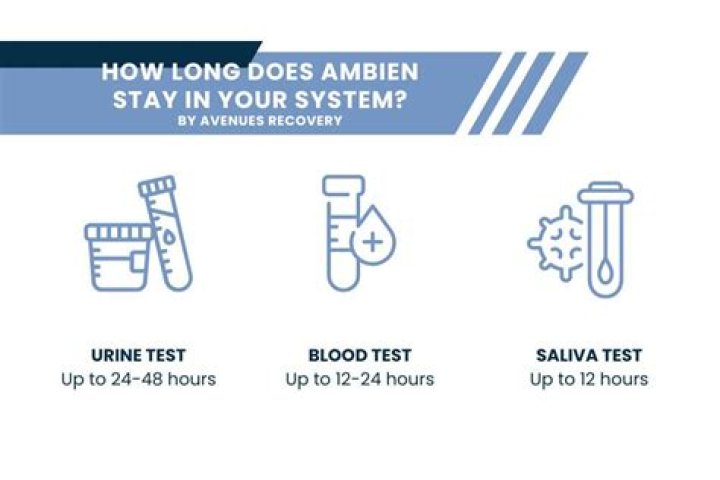 HOW LONG DOES AMBIEN STAY IN YOUR SYSTEM?
BY AVENUES RECOVERY

URINE TEST
Up to 24-48 hours

BLOOD TEST
Up to 12-24 hours

SALIVA TEST
Up to 12 hours